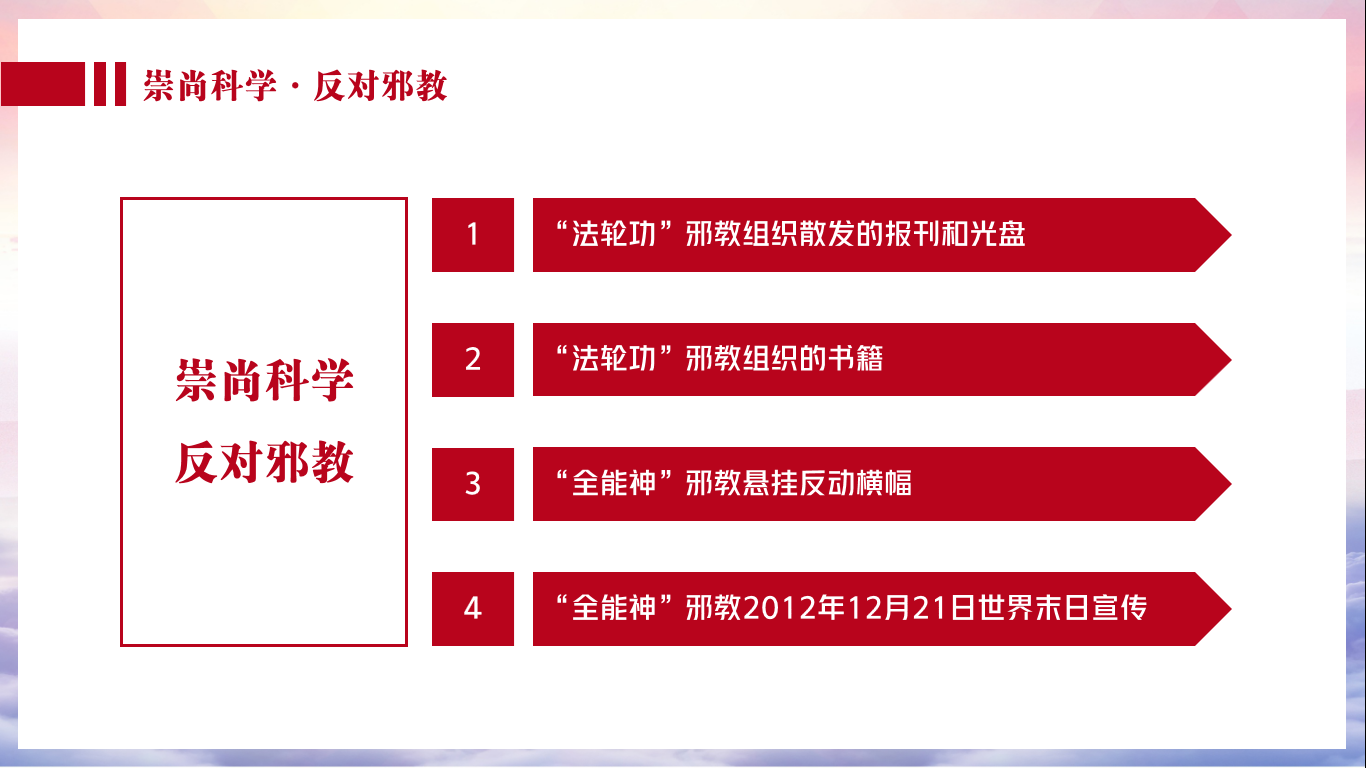 崇尚科学 · 反对邪教

崇尚科学
反对邪教

1 “法轮功”邪教组织散发的报刊和光盘

2 “法轮功”邪教组织的书籍

3 “全能神”邪教悬挂反动横幅

4 “全能神”邪教2012年12月21日世界末日宣传